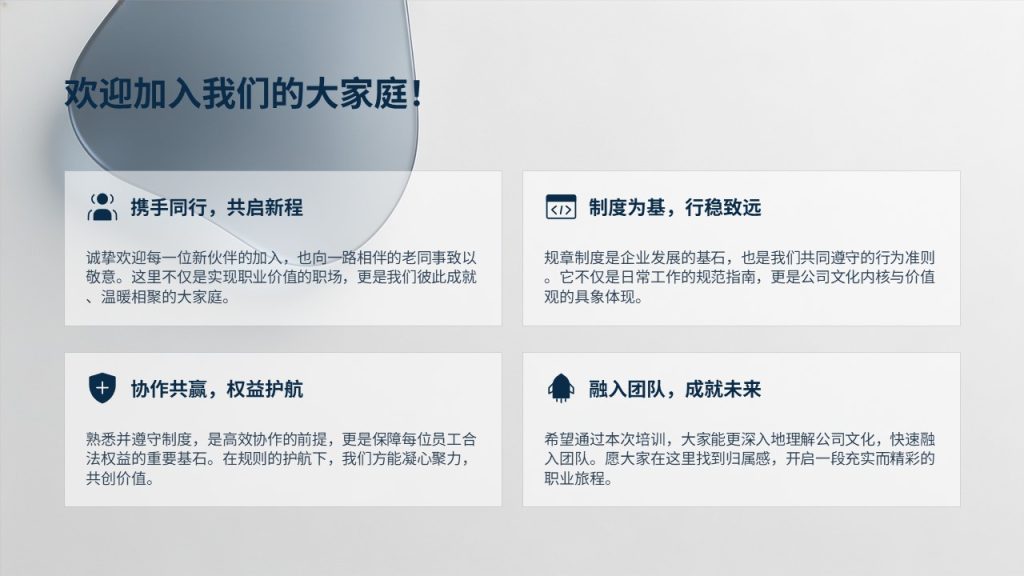 欢迎加入我们的大家庭！

携手同行，共启新程

诚挚欢迎每一位新伙伴的加入，也向一路相伴的老同事致以敬意。这里不仅是实现职业价值的职场，更是我们彼此成就、温暖相聚的大家庭。

制度为基，行稳致远

规章制度是企业发展的基石，也是我们共同遵守的行为准则。它不仅是日常工作的规范指南，更是公司文化内核与价值观的具象体现。

协作共赢，权益护航

熟悉并遵守制度，是高效协作的前提，更是保障每位员工合法权益的重要基石。在规则的护航下，我们方能凝心聚力，共创价值。

融入团队，成就未来

希望通过本次培训，大家能更深入地理解公司文化，快速融入团队。愿大家在这里找到归属感，开启一段充实而精彩的职业旅程。